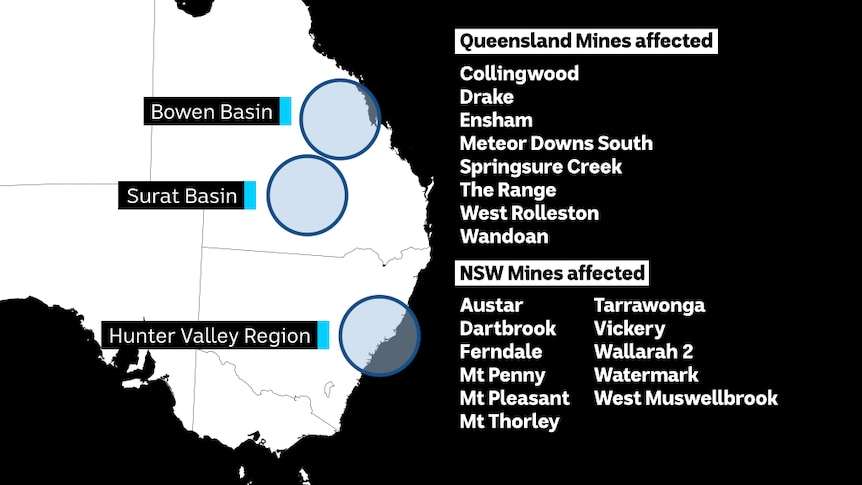 Bowen Basin

Surat Basin

Hunter Valley Region

Queensland Mines affected

Collingwood
Drake
Ensham
Meteor Downs South
Springsure Creek
The Range
West Rolleston
Wandoan

NSW Mines affected

Austar
Dartbrook
Ferndale
Mt Penny
Mt Pleasant
Mt Thorley

Tarrawonga
Vickery
Wallarah 2
Watermark
West Muswellbrook